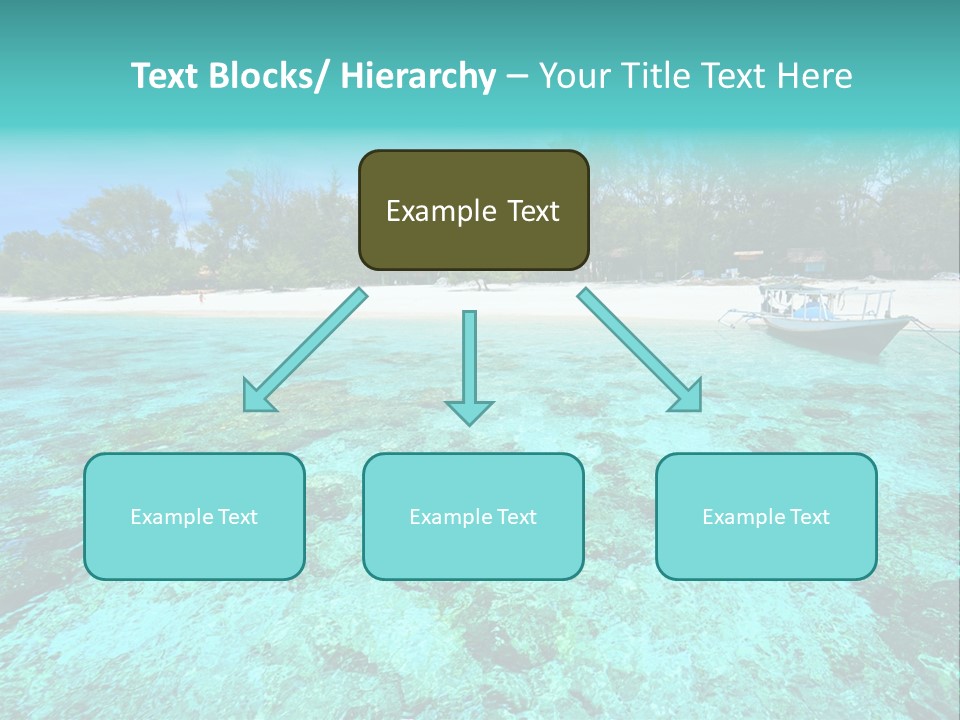 Text Blocks/ Hierarchy – Your Title Text Here

Example Text

Example Text

Example Text

Example Text